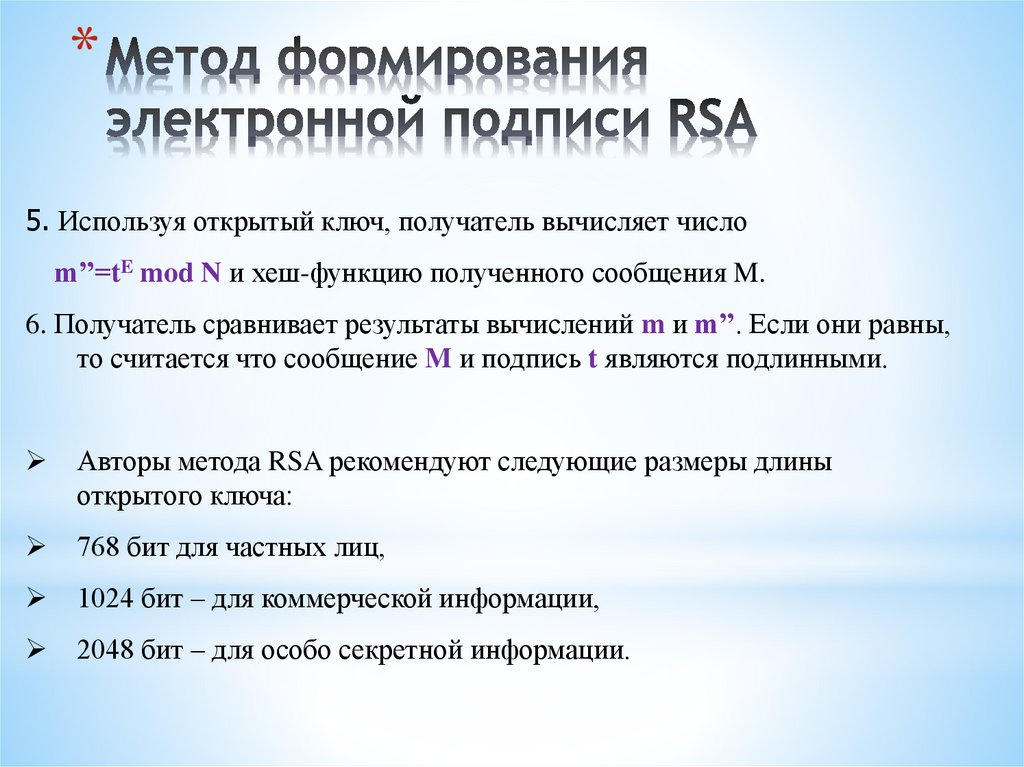 * Метод формирования электронной подписи RSA

5. Используя открытый ключ, получатель вычисляет число $m''=t^E \bmod N$ и хеш-функцию полученного сообщения M.

6. Получатель сравнивает результаты вычислений m и m”. Если они равны, то считается что сообщение M и подпись t являются подлинными.

➢ Авторы метода RSA рекомендуют следующие размеры длины открытого ключа:

➢ 768 бит для частных лиц,

➢ 1024 бит – для коммерческой информации,

➢ 2048 бит – для особо секретной информации.